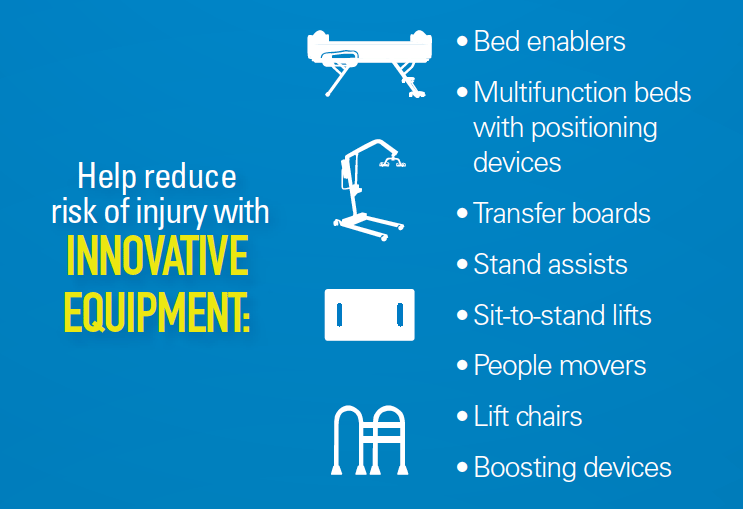 Help reduce risk of injury with INNOVATIVE EQUIPMENT:

• Bed enablers
• Multifunction beds with positioning devices
• Transfer boards
• Stand assists
• Sit-to-stand lifts
• People movers
• Lift chairs
• Boosting devices